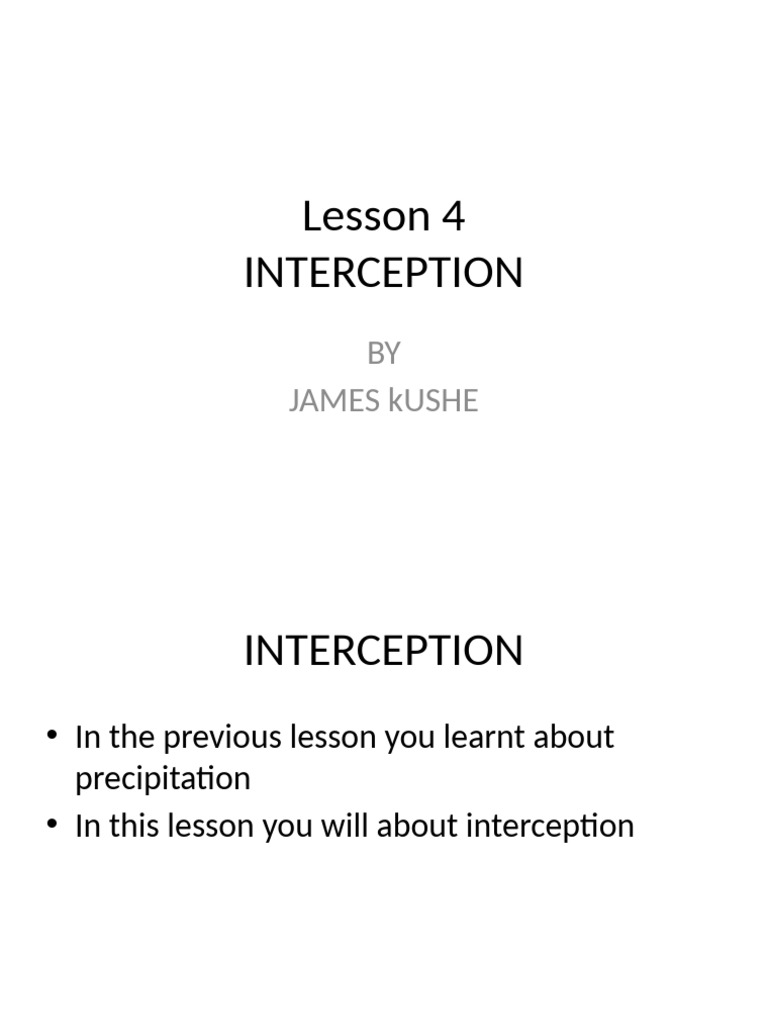 Lesson 4
INTERCEPTION

BY
JAMES kUSHE

INTERCEPTION

• In the previous lesson you learnt about precipitation
• In this lesson you will about interception